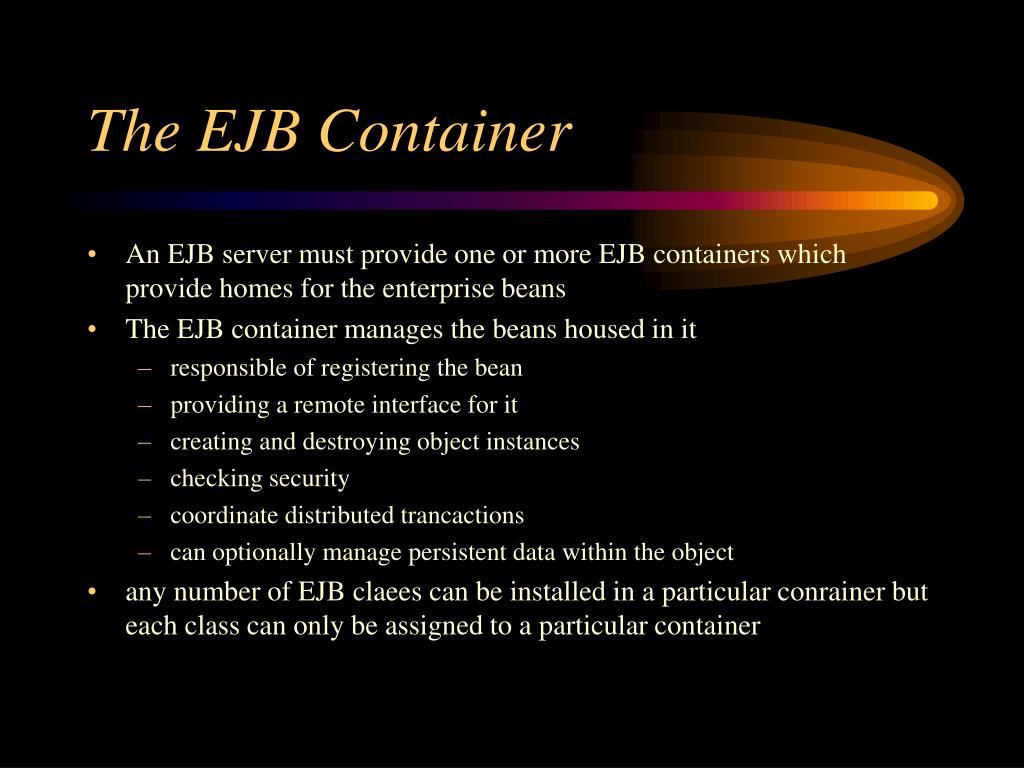 The EJB Container

• An EJB server must provide one or more EJB containers which provide homes for the enterprise beans
• The EJB container manages the beans housed in it
– responsible of registering the bean
– providing a remote interface for it
– creating and destroying object instances
– checking security
– coordinate distributed trancactions
– can optionally manage persistent data within the object
• any number of EJB claees can be installed in a particular conrainer but each class can only be assigned to a particular container